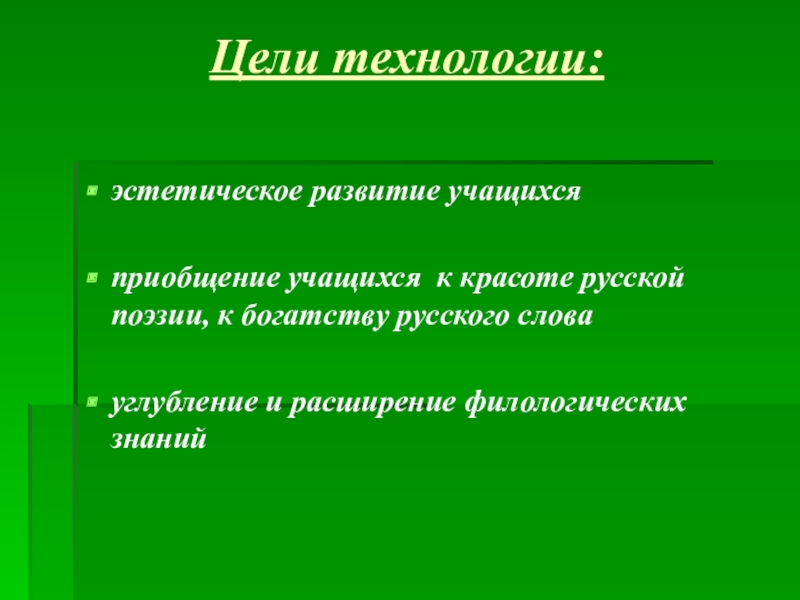 Цели технологии:

эстетическое развитие учащихся

приобщение учащихся к красоте русской поэзии, к богатству русского слова

углубление и расширение филологических знаний